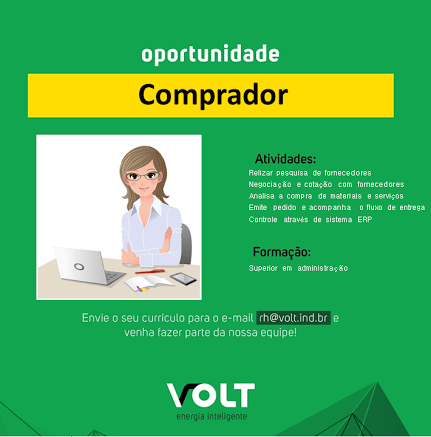 oportunidade

Comprador

Atividades:
Relizar pesquisa de fornecedores
Negociação e cotação com fornecedores
Analisa a compra de materiais e serviços
Emite pedido e acompanha o fluxo de entrega
Controle através de sistema ERP

Formação:
Superior em administração

Envie o seu currículo para o e-mail rh@volt.ind.br e venha fazer parte da nossa equipe!

VOLT
energia inteligente